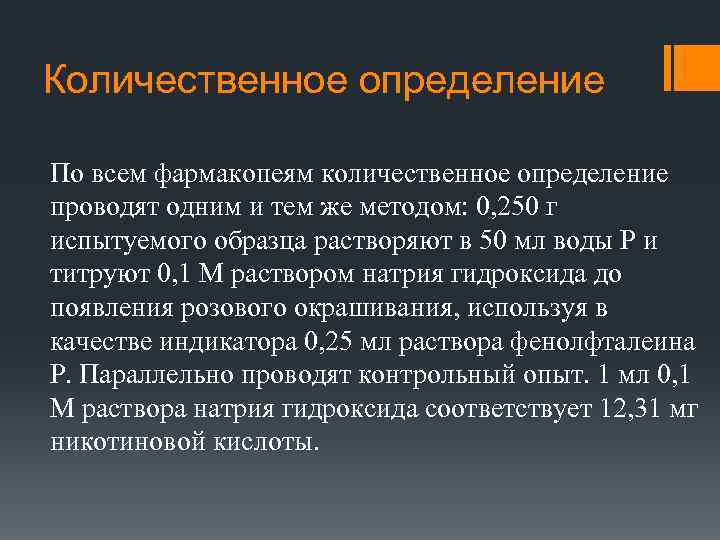 Количественное определение

По всем фармакопеям количественное определение проводят одним и тем же методом: 0,250 г испытуемого образца растворяют в 50 мл воды Р и титруют 0,1 М раствором натрия гидроксида до появления розового окрашивания, используя в качестве индикатора 0,25 мл раствора фенолфталеина Р. Параллельно проводят контрольный опыт. 1 мл 0,1 М раствора натрия гидроксида соответствует 12,31 мг никотиновой кислоты.